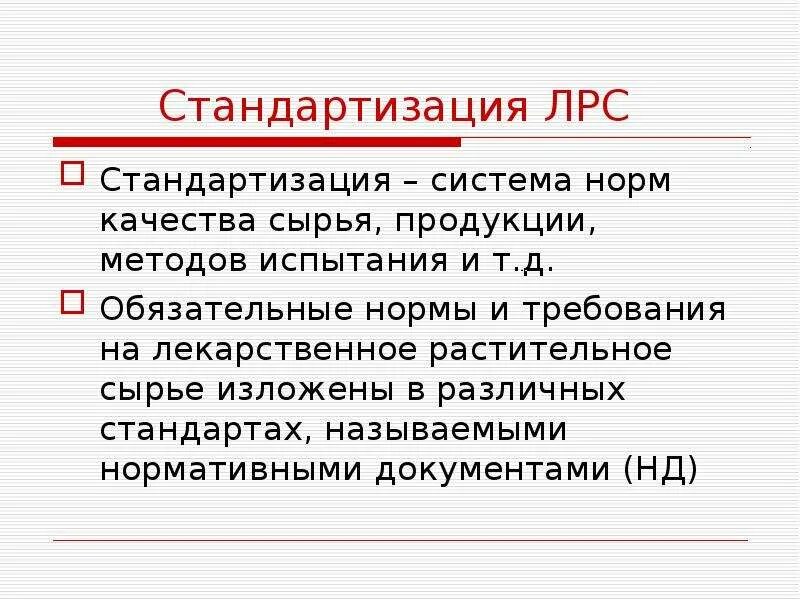 Стандартизация ЛРС

Стандартизация – система норм качества сырья, продукции, методов испытания и т.д.

Обязательные нормы и требования на лекарственное растительное сырье изложены в различных стандартах, называемыми нормативными документами (НД)